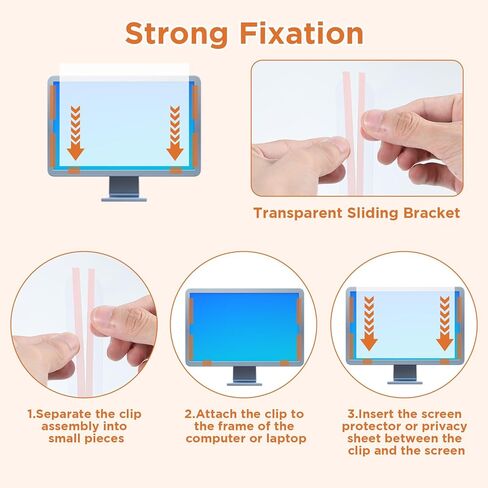 Strong Fixation

Transparent Sliding Bracket

1.Separate the clip assembly into small pieces

2.Attach the clip to the frame of the computer or laptop

3.Insert the screen protector or privacy sheet between the clip and the screen